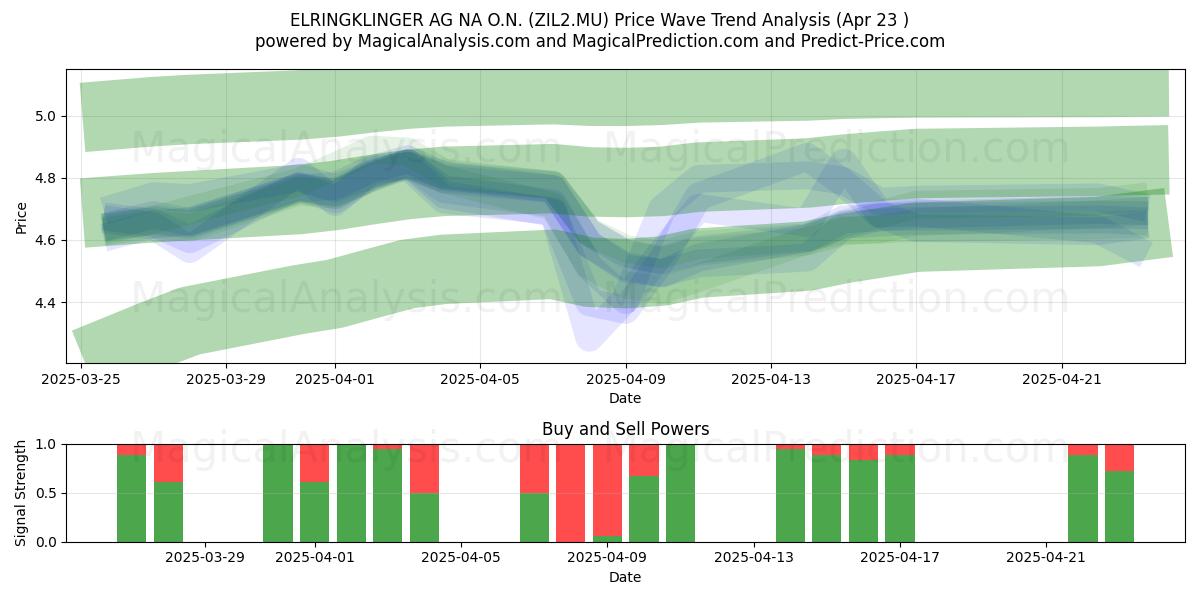 ELRINGKLINGER AG NA O.N. (ZIL2.MU) Price Wave Trend Analysis (Apr 23 )
powered by MagicalAnalysis.com and MagicalPrediction.com and Predict-Price.com

MagicalAnalysis.com MagicalPrediction.com
MagicalAnalysis.com MagicalPrediction.com

Price
5.0
4.8
4.6
4.4
2025-03-25 2025-03-29 2025-04-01 2025-04-05 2025-04-09 2025-04-13 2025-04-17 2025-04-21
Date

Buy and Sell Powers
MagicalAnalysis.com MagicalPrediction.com
Signal Strength
1.0
0.5
0.0
2025-03-29 2025-04-01 2025-04-05 2025-04-09 2025-04-13 2025-04-17 2025-04-21
Date